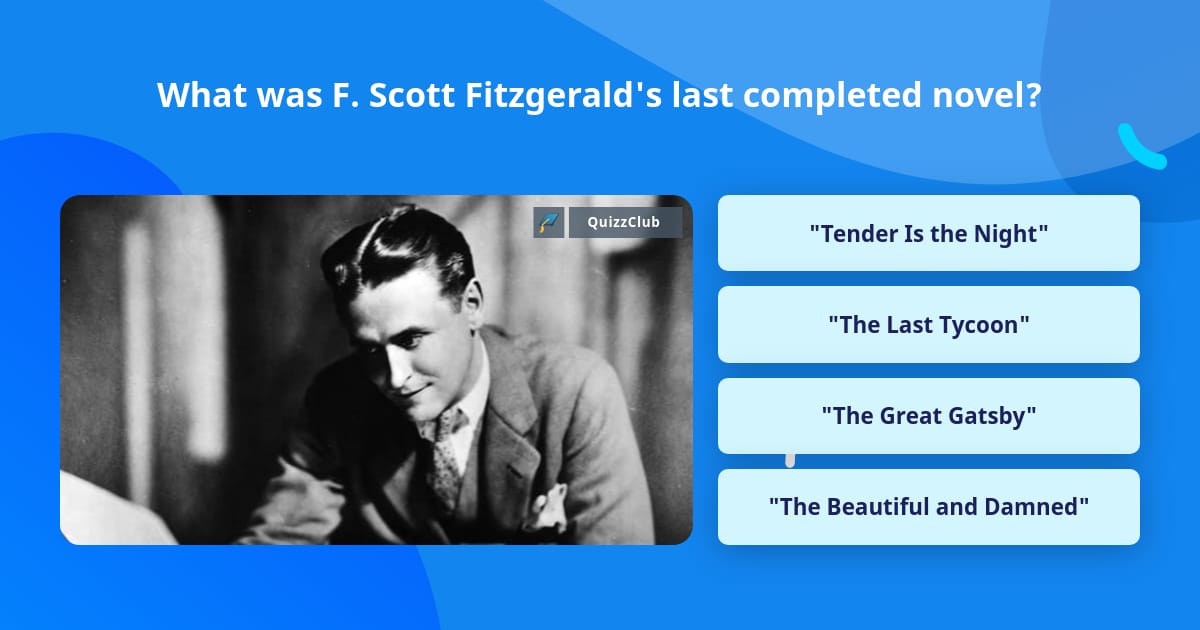 What was F. Scott Fitzgerald's last completed novel?

QuizzClub

"Tender Is the Night"

"The Last Tycoon"

"The Great Gatsby"

"The Beautiful and Damned"